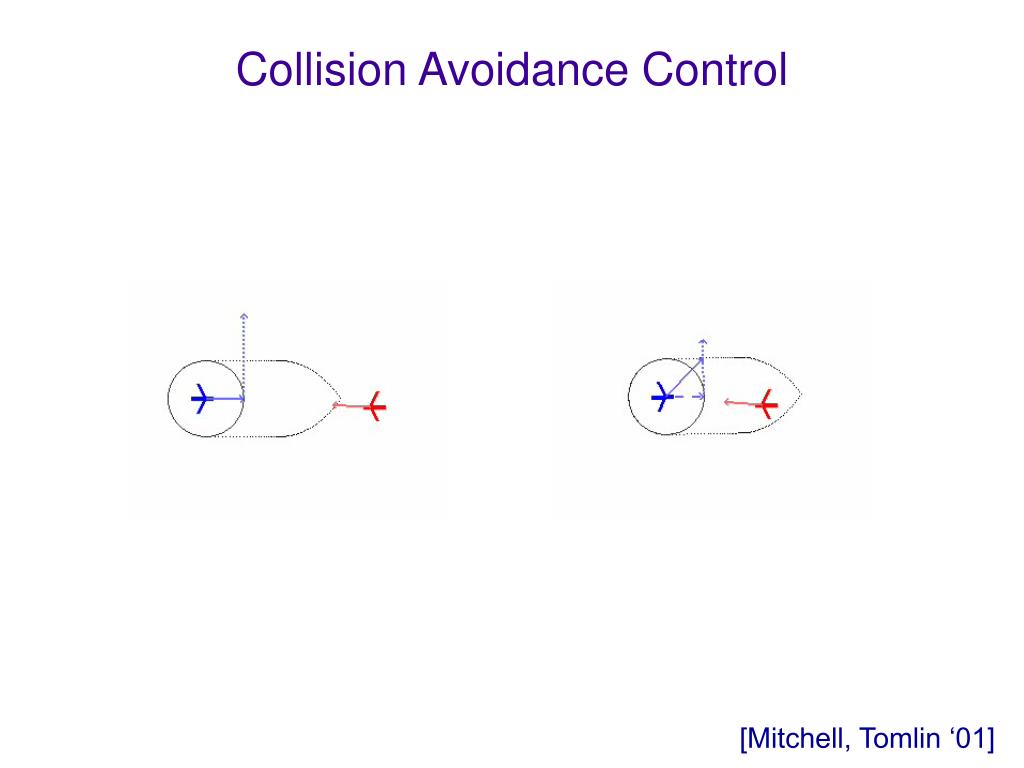 Collision Avoidance Control

[Mitchell, Tomlin ‘01]